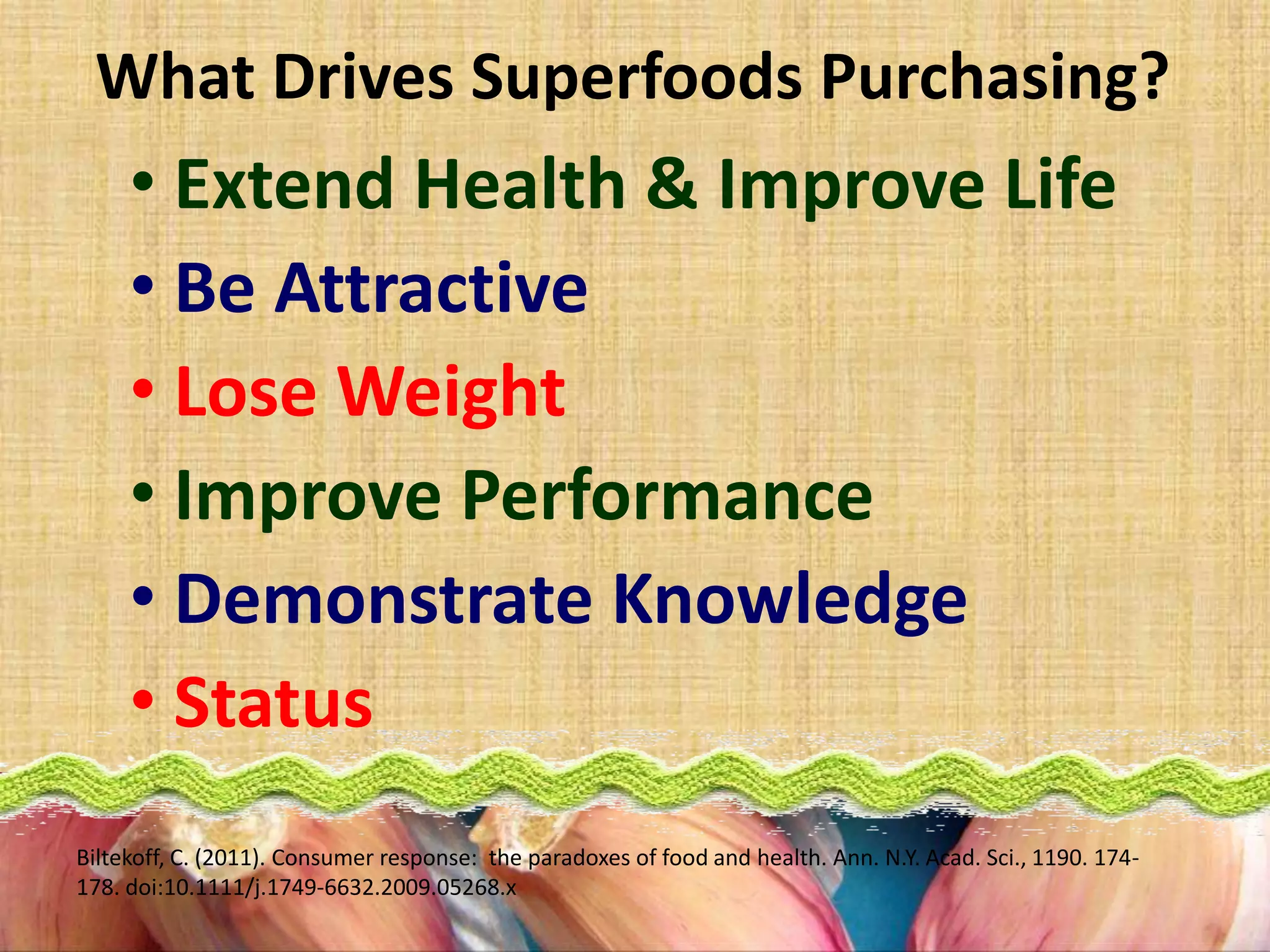 What Drives Superfoods Purchasing?

• Extend Health & Improve Life
• Be Attractive
• Lose Weight
• Improve Performance
• Demonstrate Knowledge
• Status

Biltekoff, C. (2011). Consumer response: the paradoxes of food and health. Ann. N.Y. Acad. Sci., 1190. 174-178. doi:10.1111/j.1749-6632.2009.05268.x